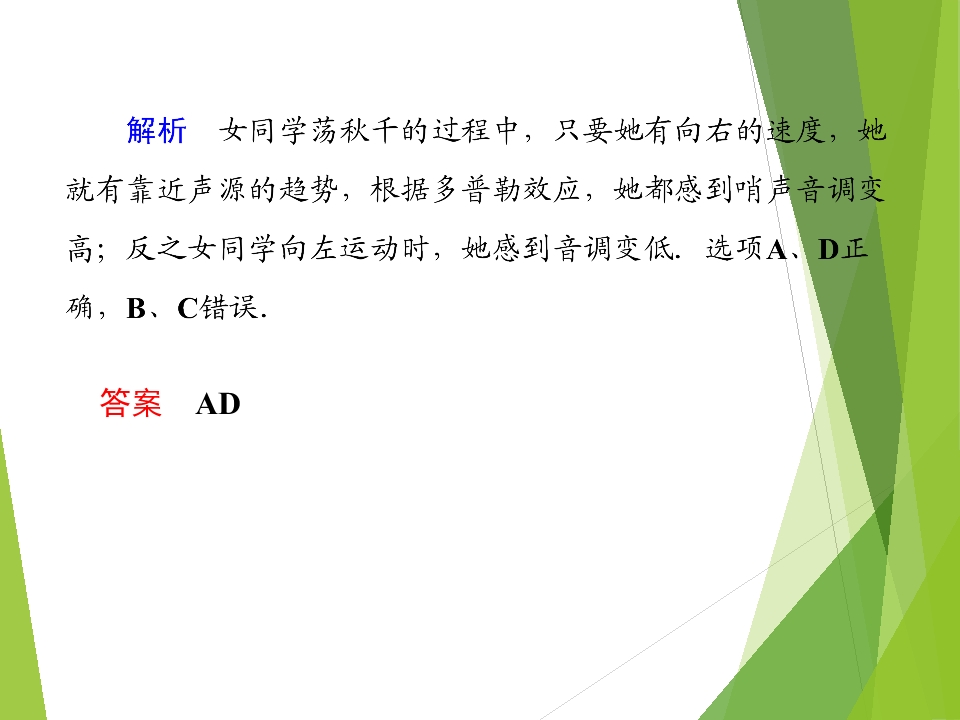 解析　女同学荡秋千的过程中，只要她有向右的速度，她就有靠近声源的趋势，根据多普勒效应，她都感到哨声音调变高；反之女同学向左运动时，她感到音调变低．选项A、D正确，B、C错误．

答案　AD